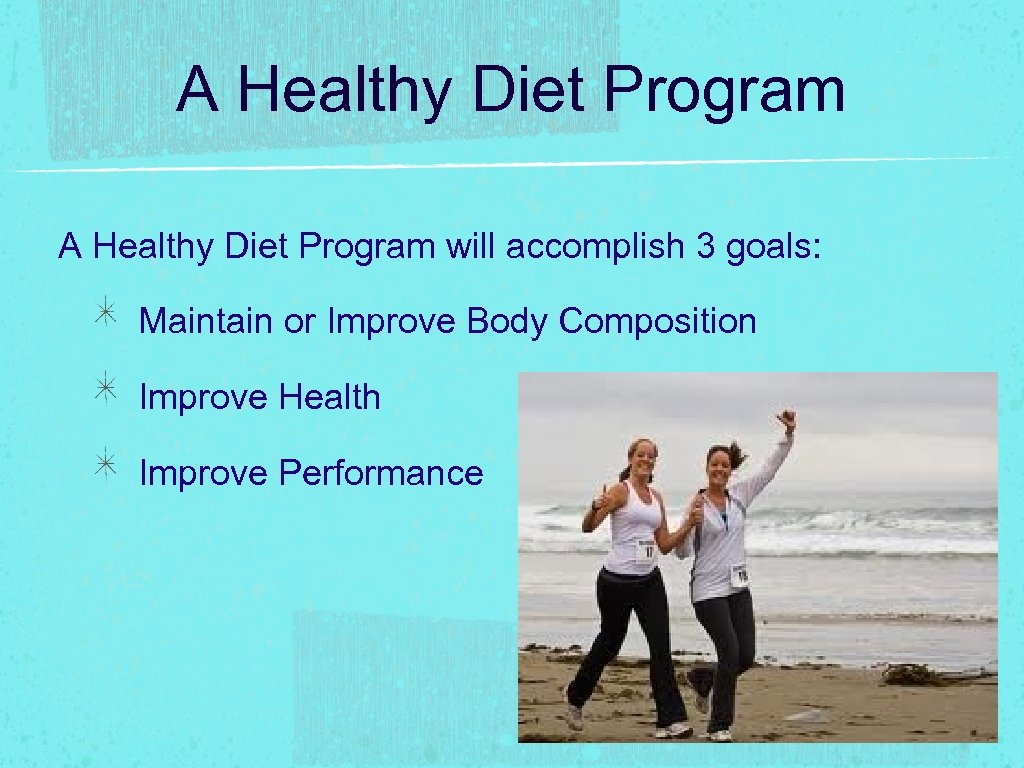 A Healthy Diet Program

A Healthy Diet Program will accomplish 3 goals:

Maintain or Improve Body Composition

Improve Health

Improve Performance